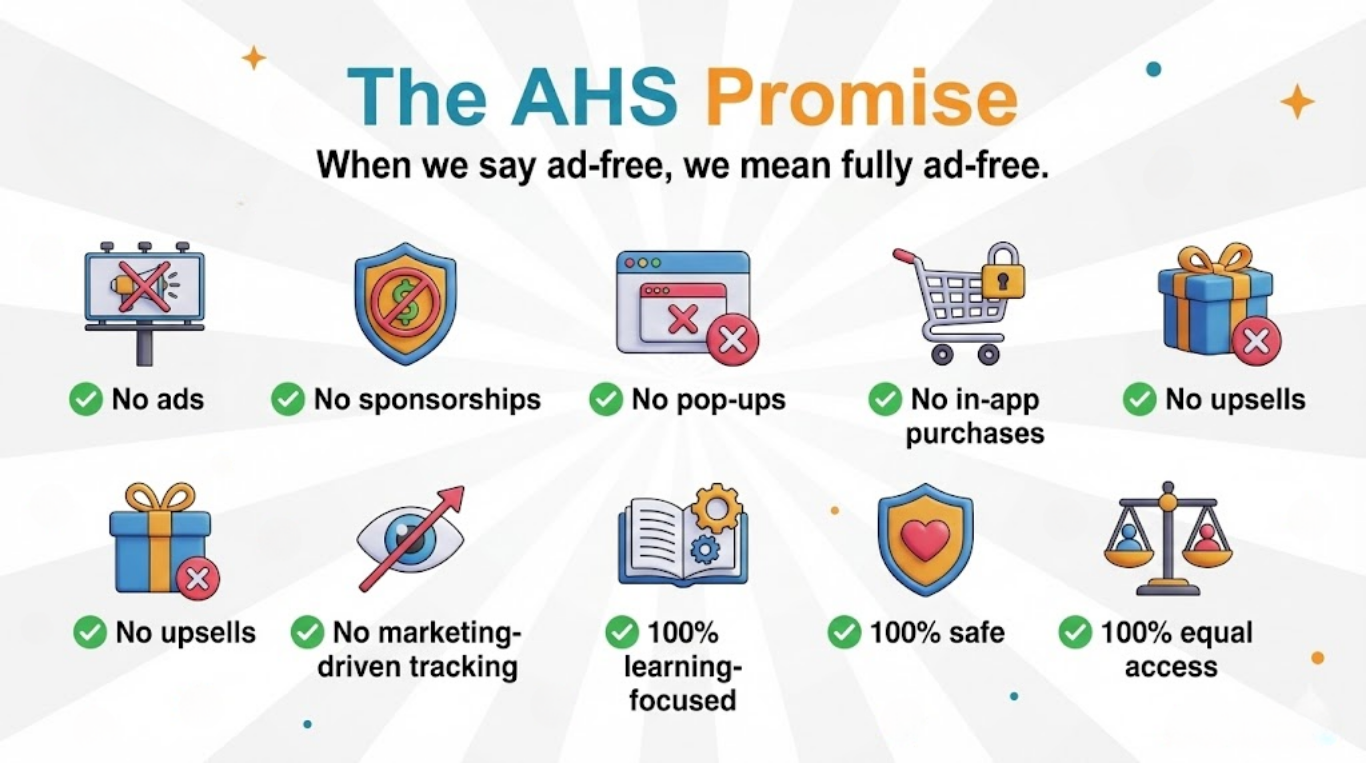 The AHS Promise

When we say ad-free, we mean fully ad-free.

No ads

No sponsorships

No pop-ups

No in-app purchases

No upsells

No upsells

No marketing-driven tracking

100% learning-focused

100% safe

100% equal access